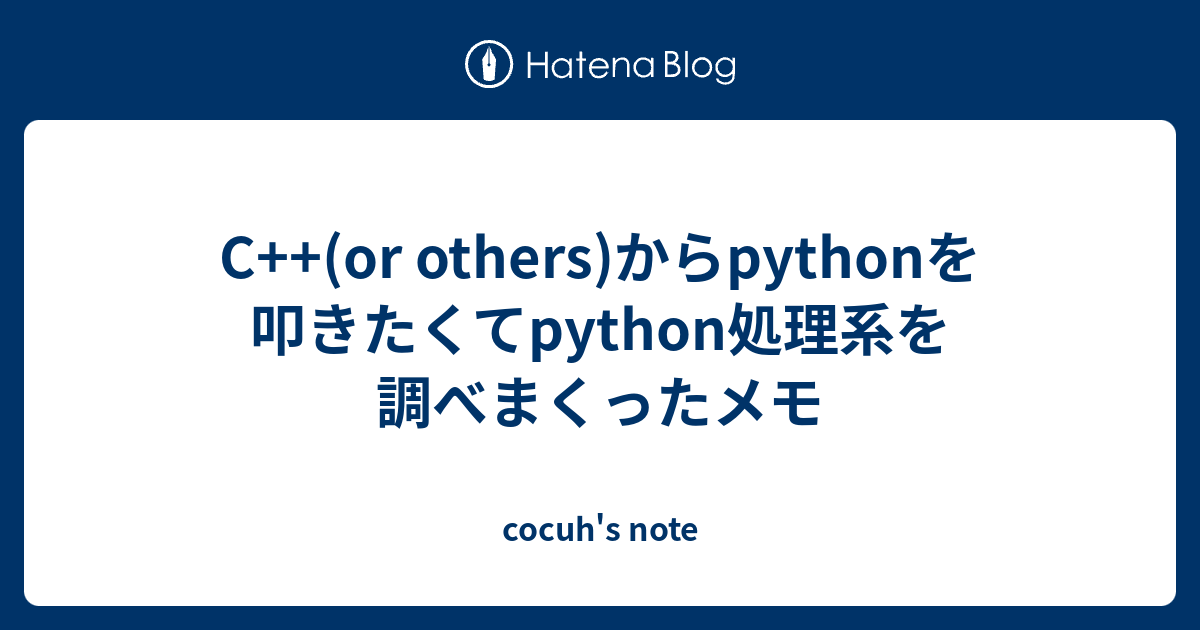 Hatena Blog

C++(or others)からpythonを叩きたくてpython処理系を調べまくったメモ

cocuh's note